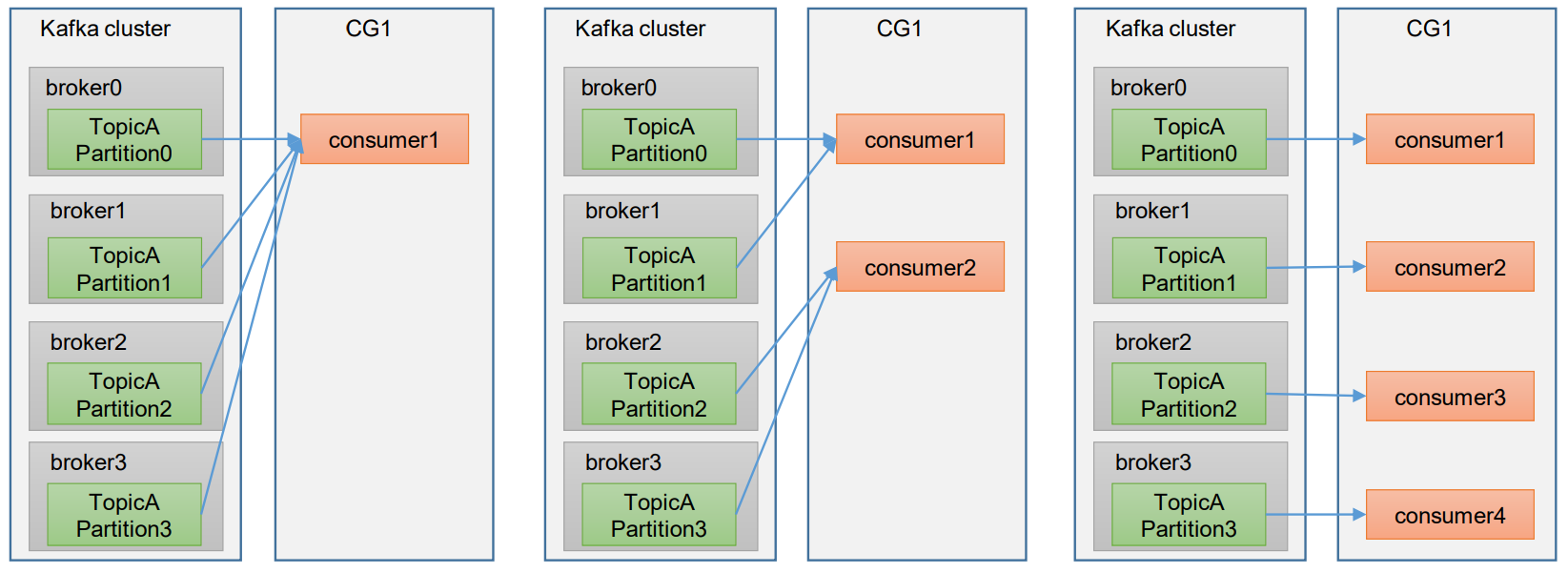 Kafka cluster

broker0
TopicA Partition0

broker1
TopicA Partition1

broker2
TopicA Partition2

broker3
TopicA Partition3

CG1

consumer1

Kafka cluster

broker0
TopicA Partition0

broker1
TopicA Partition1

broker2
TopicA Partition2

broker3
TopicA Partition3

CG1

consumer1

consumer2

Kafka cluster

broker0
TopicA Partition0

broker1
TopicA Partition1

broker2
TopicA Partition2

broker3
TopicA Partition3

CG1

consumer1

consumer2

consumer3

consumer4